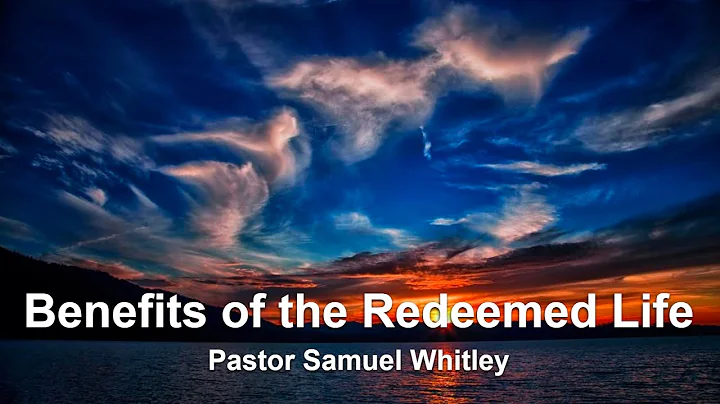 Benefits of the Redeemed Life
Pastor Samuel Whitley